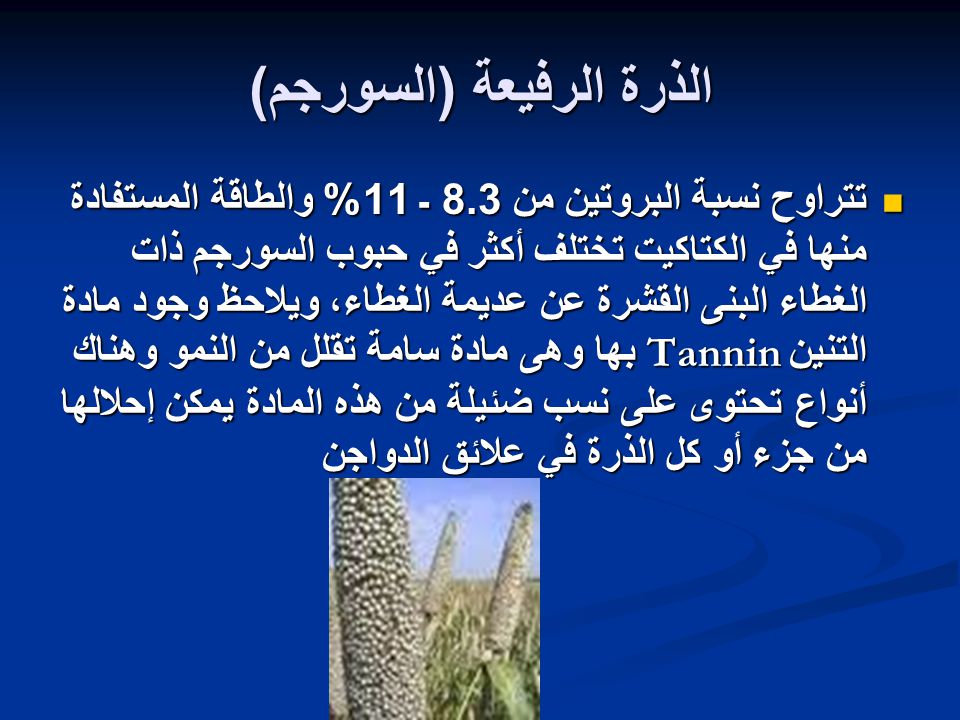 الذرة الرفيعة (السورجم)

تتراوح نسبة البروتين من 8.3 - 11% والطاقة المستفادة منها في الكتاكيت تختلف أكثر في حبوب السورجم ذات الغطاء البنى القشرة عن عديمة الغطاء، ويلاحظ وجود مادة التنين Tannin بها وهى مادة سامة تقلل من النمو وهناك أنواع تحتوى على نسب ضئيلة من هذه المادة يمكن إحلالها من جزء أو كل الذرة في علائق الدواجن